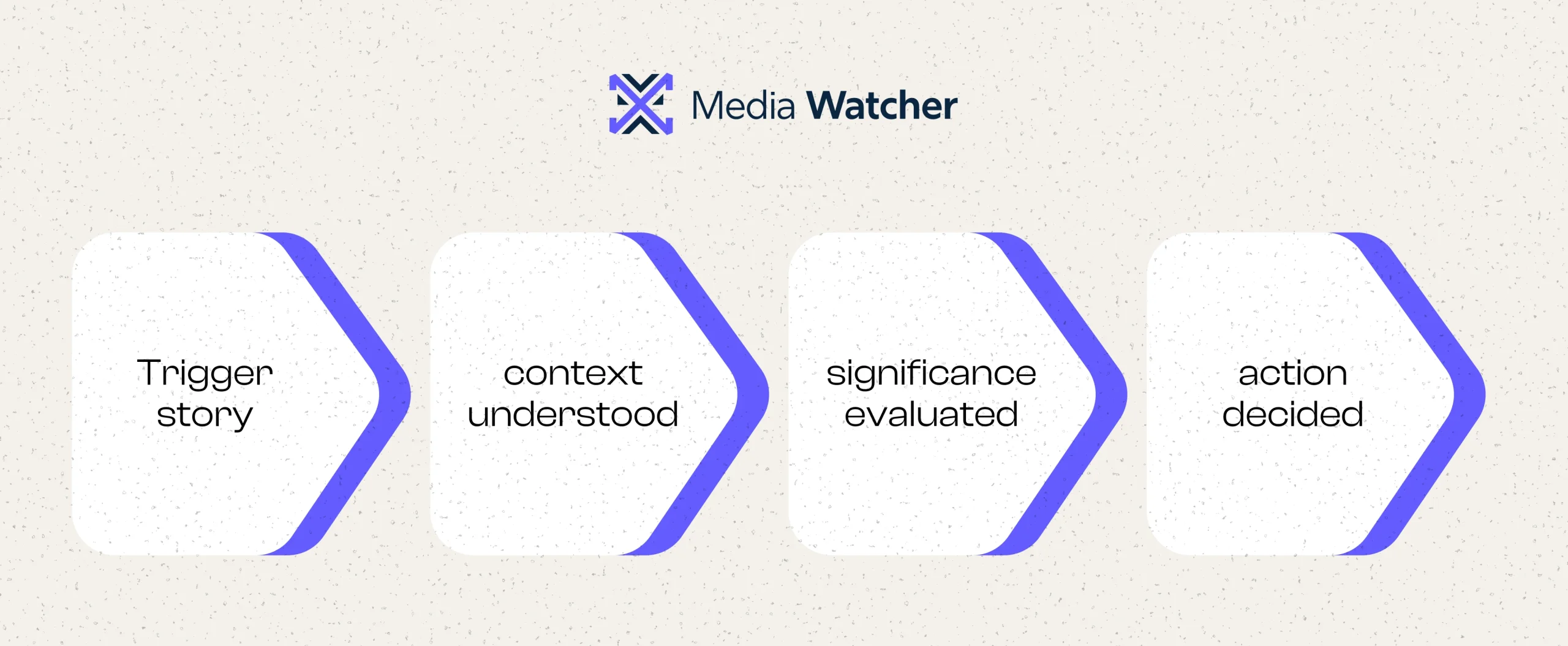 Media Watcher

Trigger story

context understood

significance evaluated

action decided